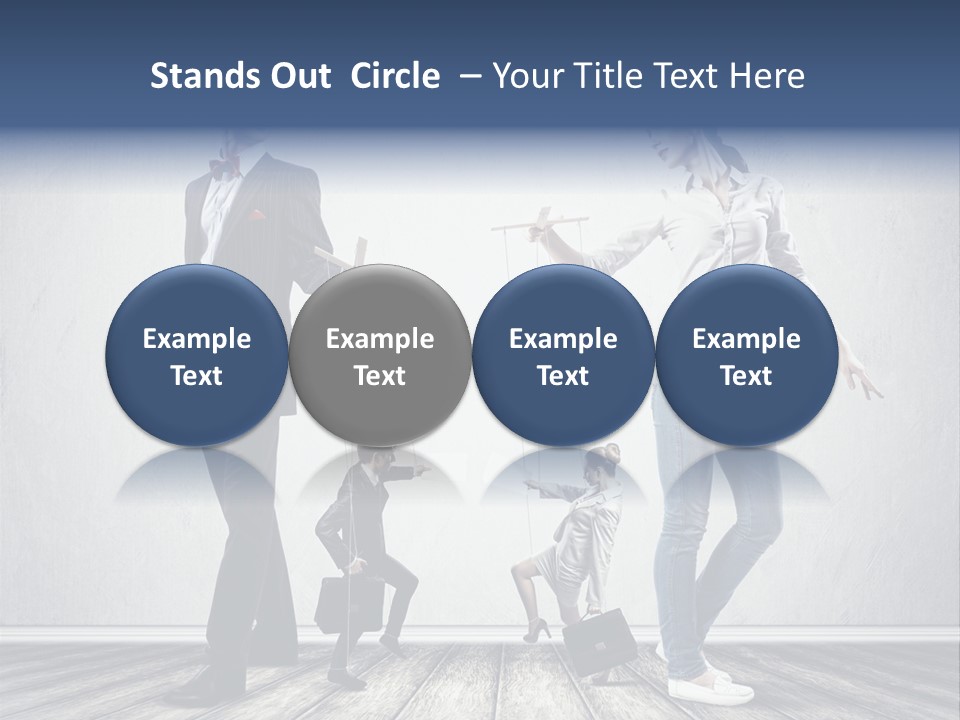 Stands Out Circle – Your Title Text Here

Example Text

Example Text

Example Text

Example Text